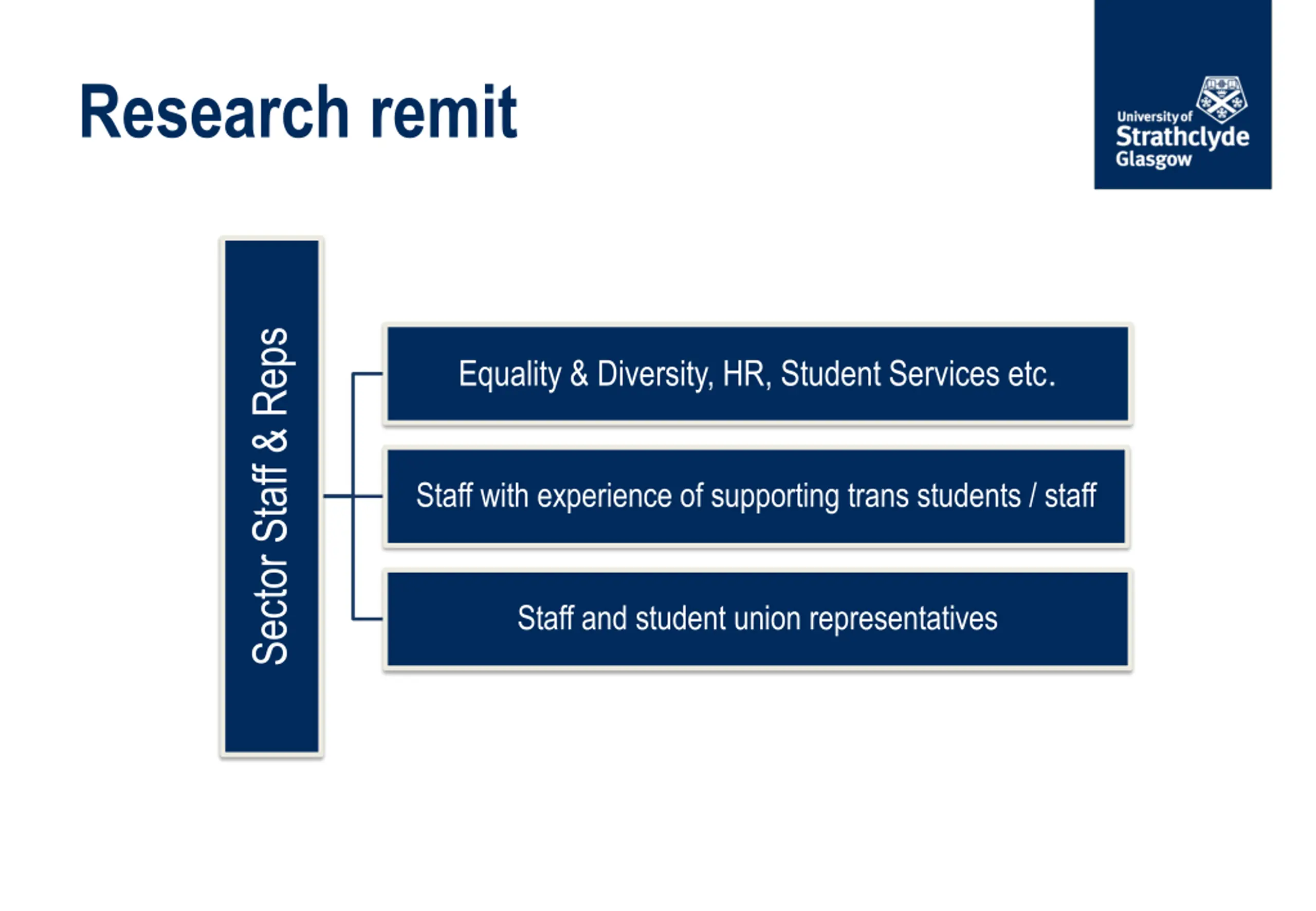 Research remit

University of Strathclyde Glasgow

Sector Staff & Reps

Equality & Diversity, HR, Student Services etc.

Staff with experience of supporting trans students / staff

Staff and student union representatives